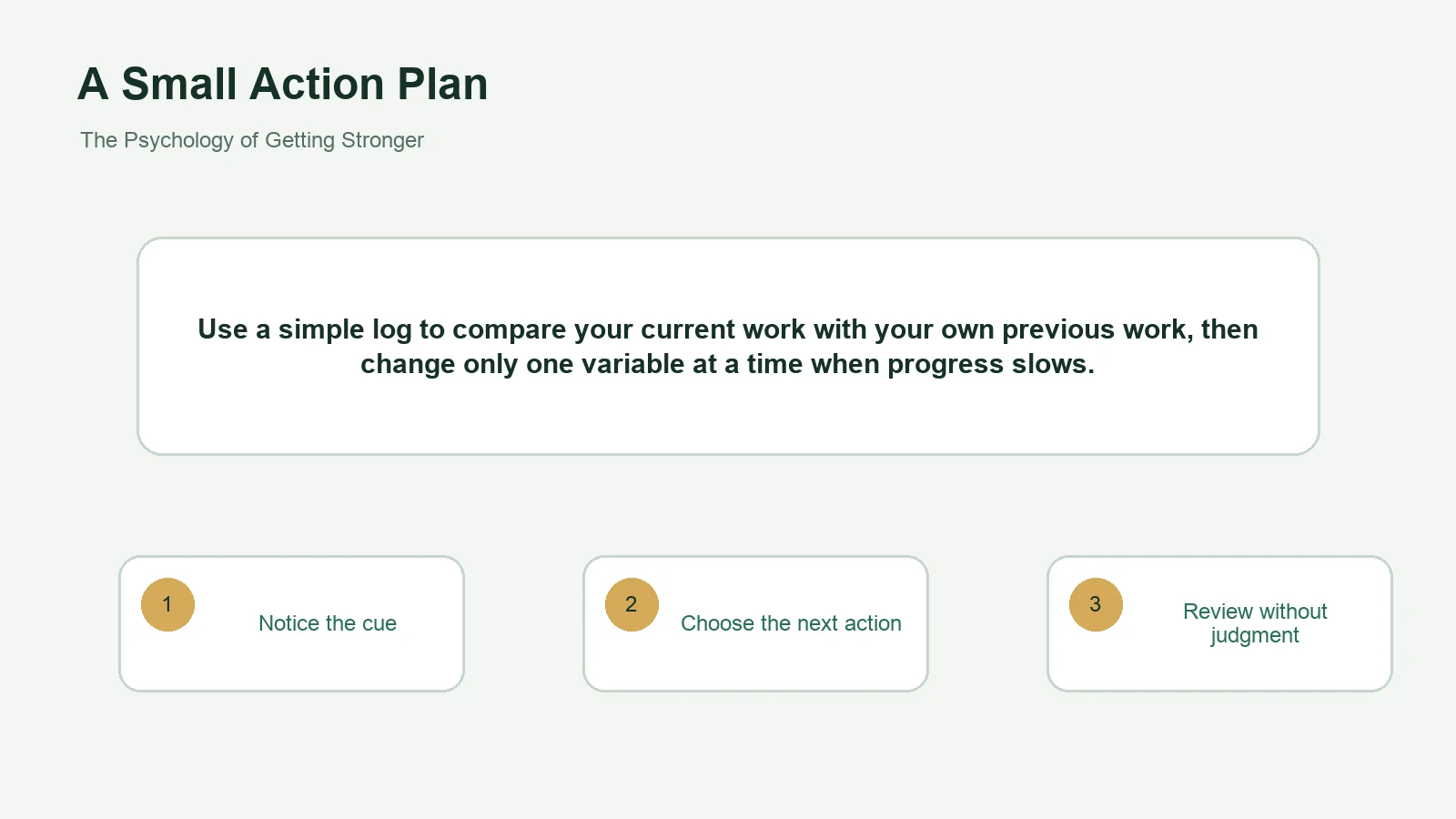 A Small Action Plan

The Psychology of Getting Stronger

Use a simple log to compare your current work with your own previous work, then change only one variable at a time when progress slows.

1

Notice the cue

2

Choose the next action

3

Review without judgment